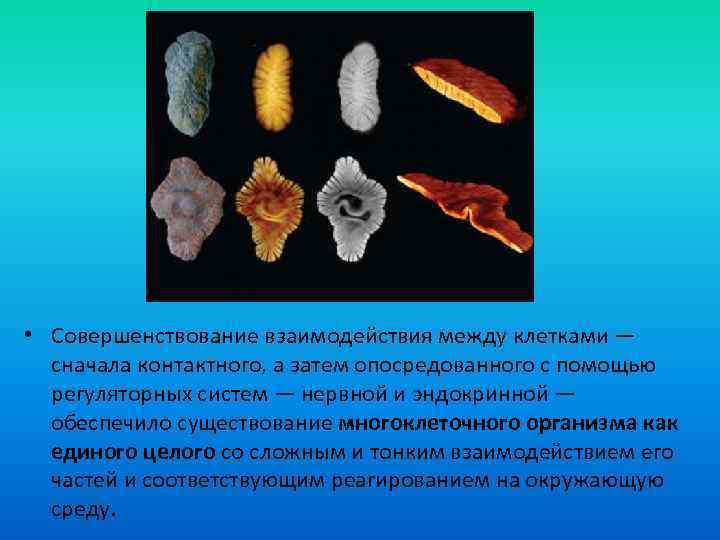 • Совершенствование взаимодействия между клетками — сначала контактного, а затем опосредованного с помощью регуляторных систем — нервной и эндокринной — обеспечило существование многоклеточного организма как единого целого со сложным и тонким взаимодействием его частей и соответствующим реагированием на окружающую среду.